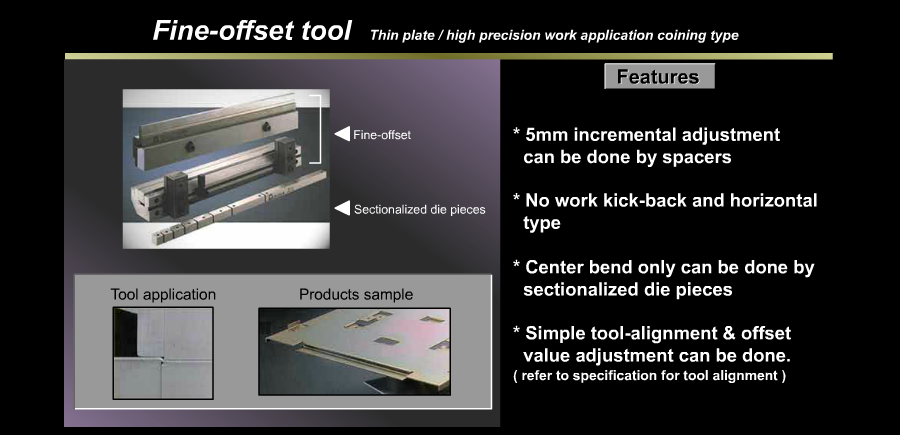 Fine-offset tool Thin plate / high precision work application coining type

Fine-offset

Sectionalized die pieces

Tool application

Products sample

Features

* 5mm incremental adjustment can be done by spacers

* No work kick-back and horizontal type

* Center bend only can be done by sectionalized die pieces

* Simple tool-alignment & offset value adjustment can be done.
( refer to specification for tool alignment )